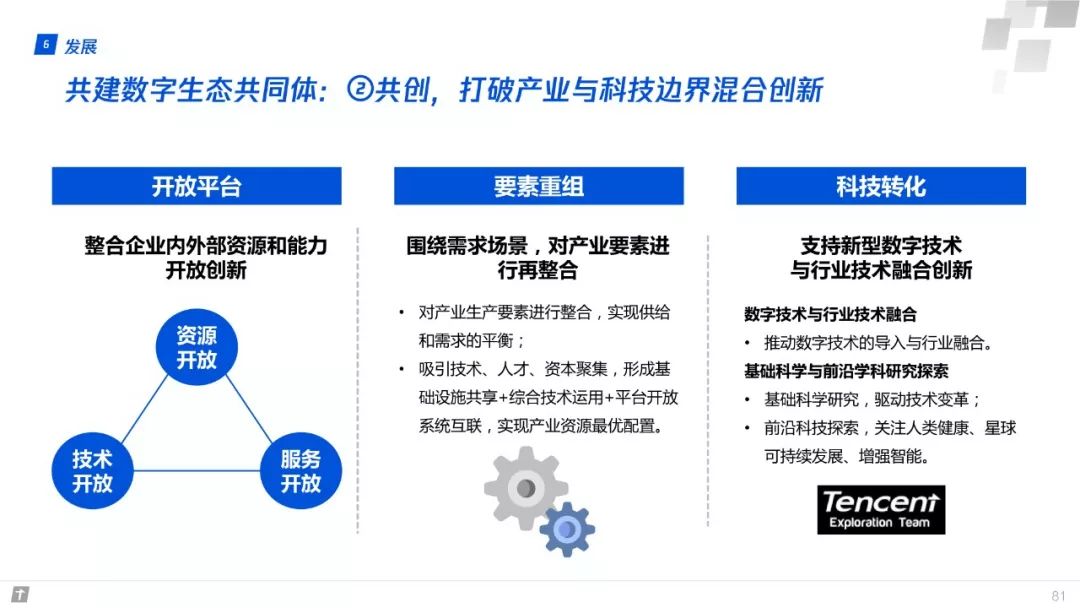 6 发展

共建数字生态共同体：②共创，打破产业与科技边界混合创新

开放平台

整合企业内外部资源和能力开放创新

资源开放

技术开放

服务开放

要素重组

围绕需求场景，对产业要素进行再整合

• 对产业生产要素进行整合，实现供给和需求的平衡；
• 吸引技术、人才、资本聚集，形成基础设施共享+综合技术运用+平台开放系统互联，实现产业资源最优配置。

科技转化

支持新型数字技术与行业技术融合创新

数字技术与行业技术融合
• 推动数字技术的导入与行业融合。
基础科学与前沿学科研究探索
• 基础科学研究，驱动技术变革；
• 前沿科技探索，关注人类健康、星球可持续发展、增强智能。

Tencent Exploration Team

81